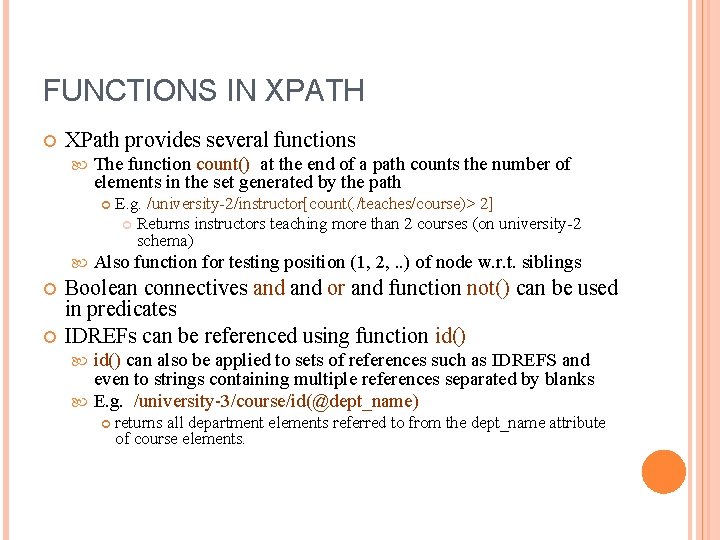 FUNCTIONS IN XPATH

XPath provides several functions

The function count() at the end of a path counts the number of elements in the set generated by the path

E.g. /university-2/instructor[count(./teaches/course)> 2]

Returns instructors teaching more than 2 courses (on university-2 schema)

Also function for testing position (1, 2, ..) of node w.r.t. siblings

Boolean connectives and and or and function not() can be used in predicates

IDREFs can be referenced using function id()

id() can also be applied to sets of references such as IDREFS and even to strings containing multiple references separated by blanks

E.g. /university-3/course/id(@dept_name)

returns all department elements referred to from the dept_name attribute of course elements.